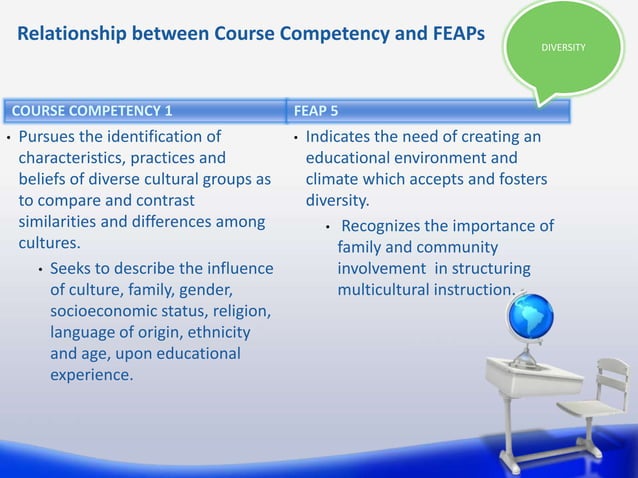 Relationship between Course Competency and FEAPs

DIVERSITY

COURSE COMPETENCY 1

• Pursues the identification of characteristics, practices and beliefs of diverse cultural groups as to compare and contrast similarities and differences among cultures.

• Seeks to describe the influence of culture, family, gender, socioeconomic status, religion, language of origin, ethnicity and age, upon educational experience.

FEAP 5

• Indicates the need of creating an educational environment and climate which accepts and fosters diversity.

• Recognizes the importance of family and community involvement in structuring multicultural instruction.